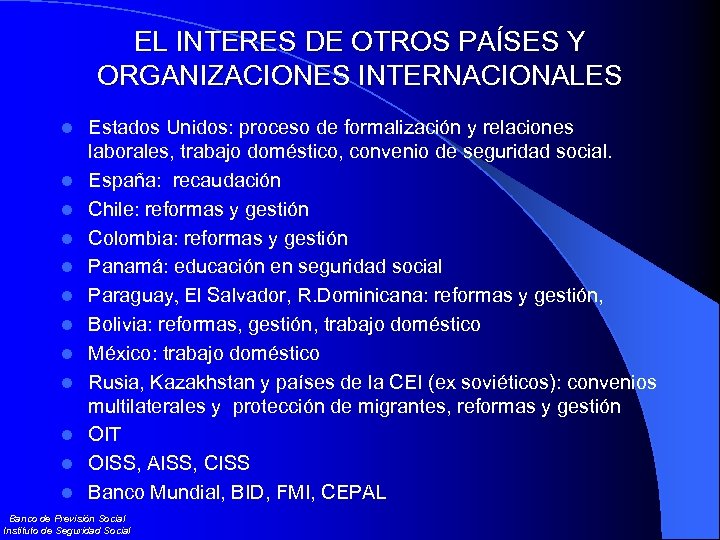 EL INTERES DE OTROS PAÍSES Y ORGANIZACIONES INTERNACIONALES

- Estados Unidos: proceso de formalización y relaciones laborales, trabajo doméstico, convenio de seguridad social.
- España: recaudación
- Chile: reformas y gestión
- Colombia: reformas y gestión
- Panamá: educación en seguridad social
- Paraguay, El Salvador, R.Dominicana: reformas y gestión,
- Bolivia: reformas, gestión, trabajo doméstico
- México: trabajo doméstico
- Rusia, Kazakhstan y países de la CEI (ex soviéticos): convenios multilaterales y protección de migrantes, reformas y gestión
- OIT
- OISS, AISS, CISS
- Banco Mundial, BID, FMI, CEPAL

Banco de Previsión Social
Instituto de Seguridad Social